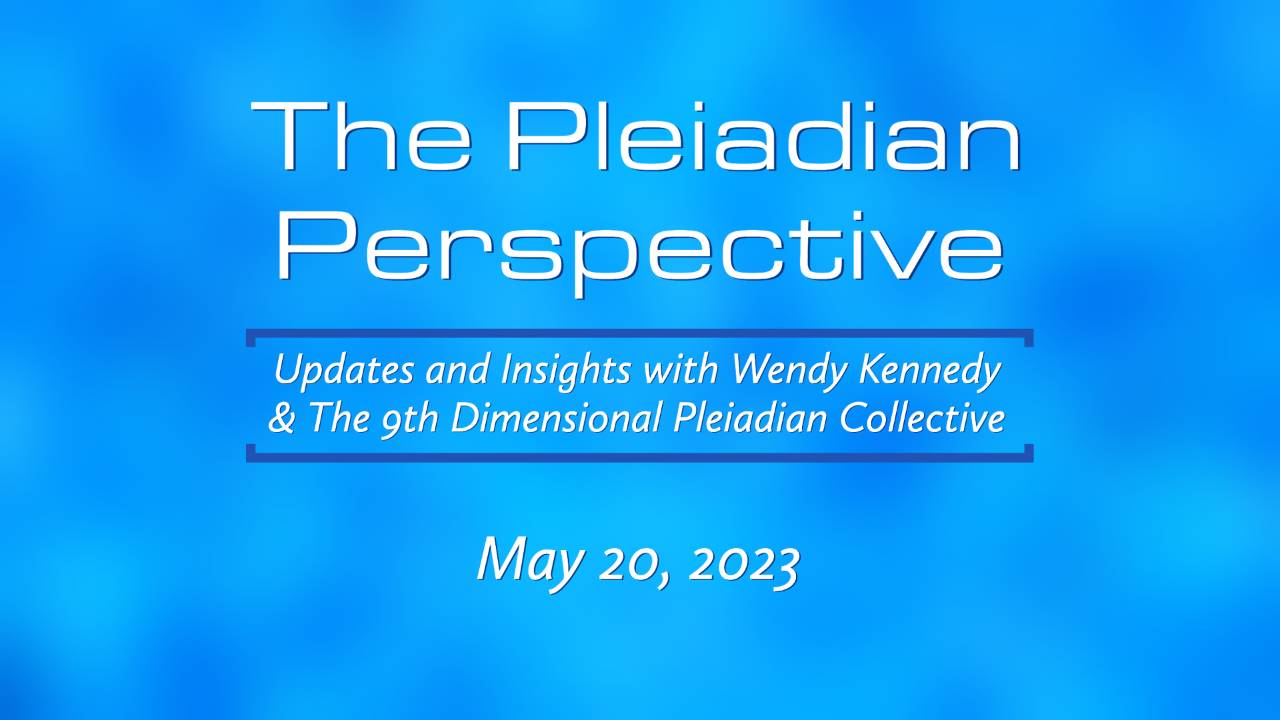 The Pleiadian Perspective

Updates and Insights with Wendy Kennedy & The 9th Dimensional Pleiadian Collective

May 20, 2023